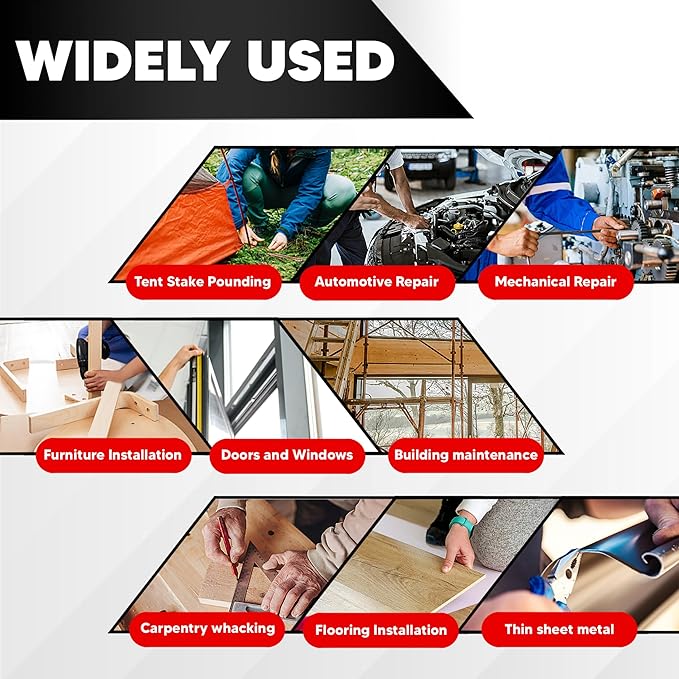 WIDELY USED

Tent Stake Pounding

Automotive Repair

Mechanical Repair

Furniture Installation

Doors and Windows

Building maintenance

Carpentry whacking

Flooring Installation

Thin sheet metal